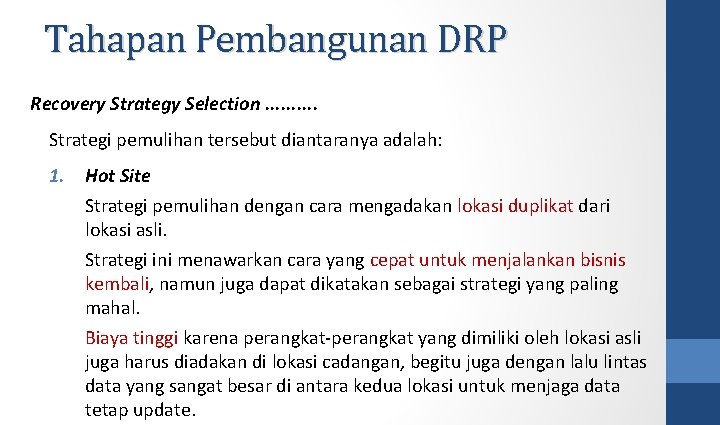 Tahapan Pembangunan DRP

Recovery Strategy Selection ……….

Strategi pemulihan tersebut diantaranya adalah:

1. Hot Site

Strategi pemulihan dengan cara mengadakan lokasi duplikat dari lokasi asli.

Strategi ini menawarkan cara yang cepat untuk menjalankan bisnis kembali, namun juga dapat dikatakan sebagai strategi yang paling mahal.

Biaya tinggi karena perangkat-perangkat yang dimiliki oleh lokasi asli juga harus diadakan di lokasi cadangan, begitu juga dengan lalu lintas data yang sangat besar di antara kedua lokasi untuk menjaga data tetap update.